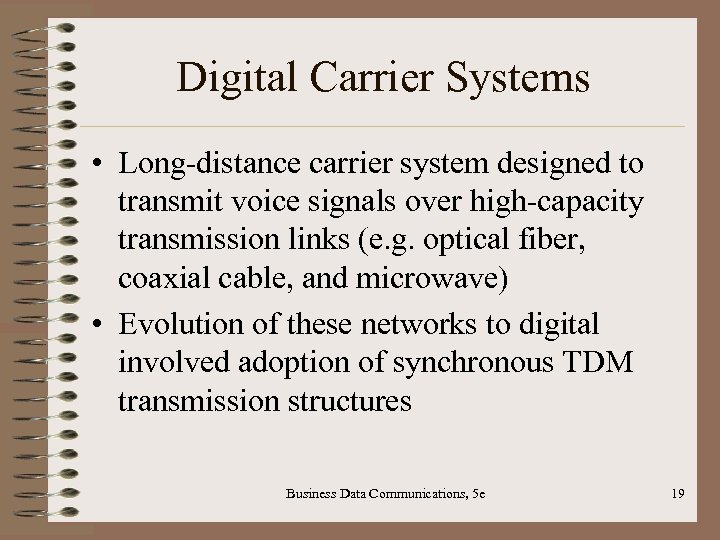 Digital Carrier Systems

• Long-distance carrier system designed to transmit voice signals over high-capacity transmission links (e.g. optical fiber, coaxial cable, and microwave)

• Evolution of these networks to digital involved adoption of synchronous TDM transmission structures

Business Data Communications, 5e

19